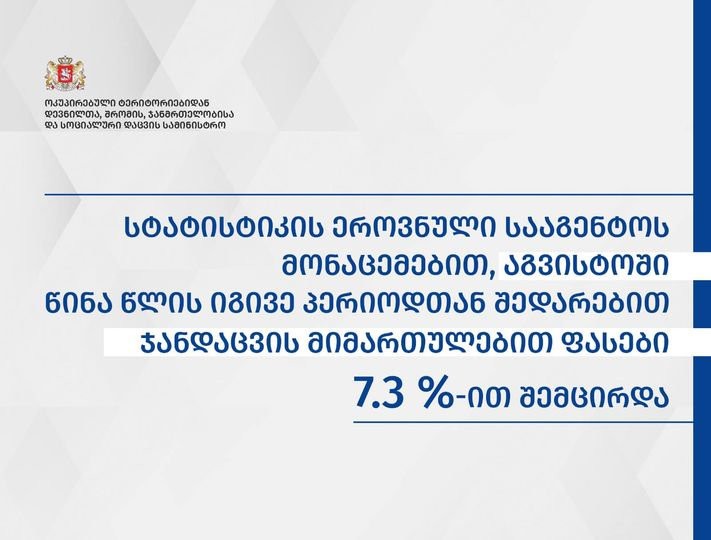 ოკუპირებული ტერიტორიებიდან დევნილთა, შრომის, ჯანმრთელობისა და სოციალური დაცვის სამინისტრო

სტატისტიკის ეროვნული სააგენტოს მონაცემებით, აგვისტოში წინა წლის იგივე პერიოდთან შედარებით ჯანდაცვის მიმართულებით ფასები 7.3 %-ით შემცირდა